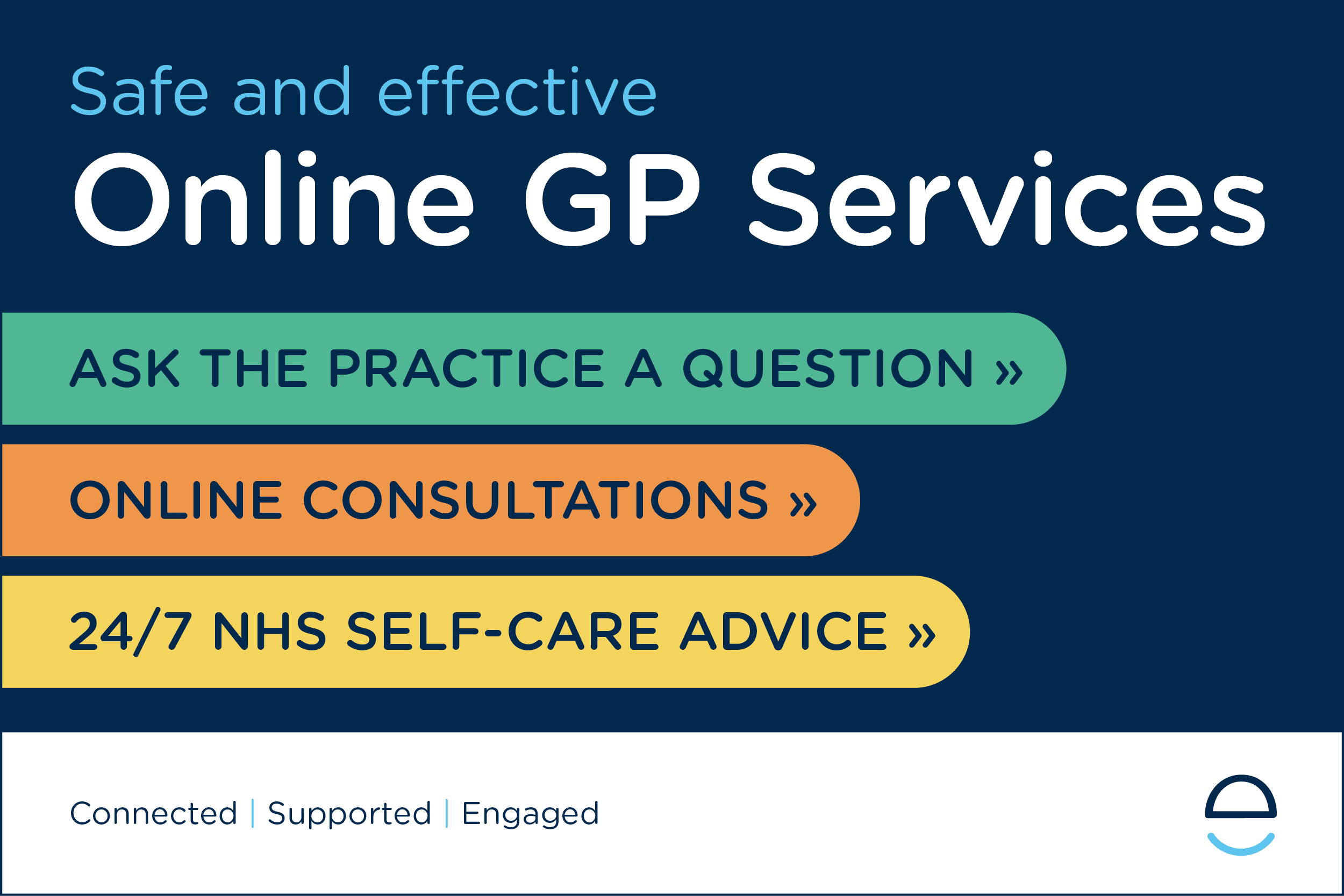 Safe and effective
Online GP Services

ASK THE PRACTICE A QUESTION »

ONLINE CONSULTATIONS »

24/7 NHS SELF-CARE ADVICE »

Connected | Supported | Engaged